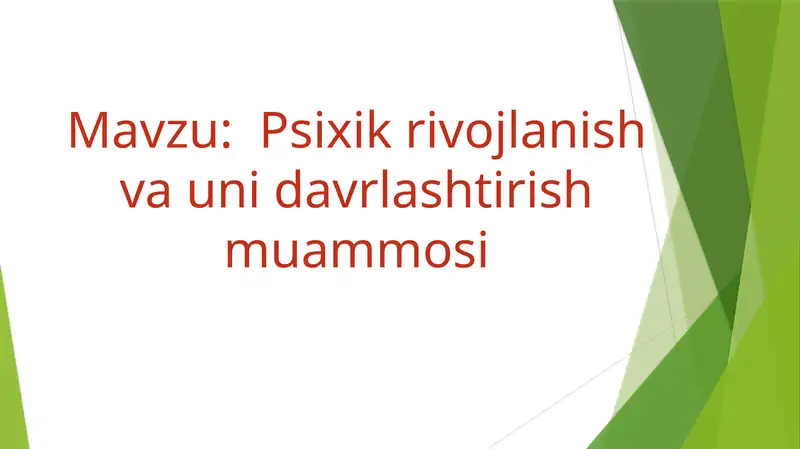 Mavzu: Psixik rivojlanish va uni davrlashtirish muammosi